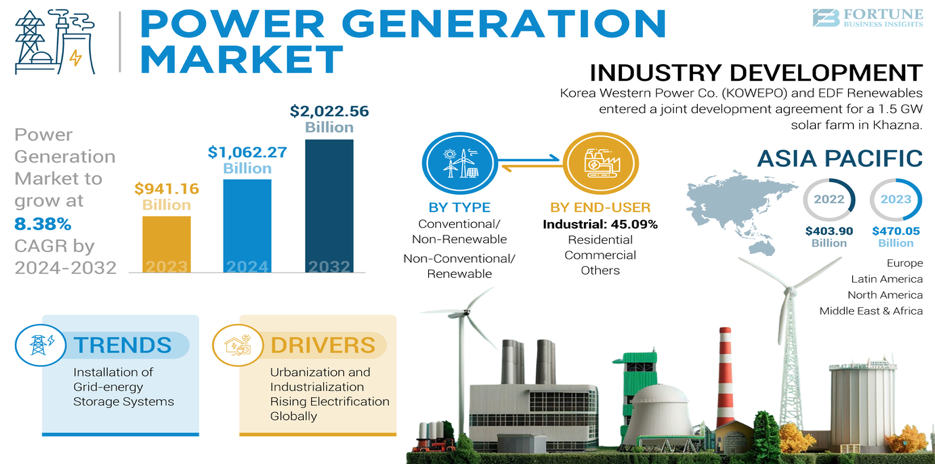 POWER GENERATION MARKET

FORTUNE BUSINESS INSIGHTS

INDUSTRY DEVELOPMENT
Korea Western Power Co. (KOWEPO) and EDF Renewables entered a joint development agreement for a 1.5 GW solar farm in Khazna.

Power Generation Market to grow at 8.38% CAGR by 2024-2032

$941.16 Billion
2023

$1,062.27 Billion
2024

$2,022.56 Billion
2032

BY TYPE
Conventional/ Non-Renewable
Non-Conventional/ Renewable

BY END-USER
Industrial: 45.09%
Residential
Commercial
Others

ASIA PACIFIC
2022
$403.90 Billion
2023
$470.05 Billion

Europe
Latin America
North America
Middle East & Africa

TRENDS
Installation of Grid-energy Storage Systems

DRIVERS
Urbanization and Industrialization
Rising Electrification Globally